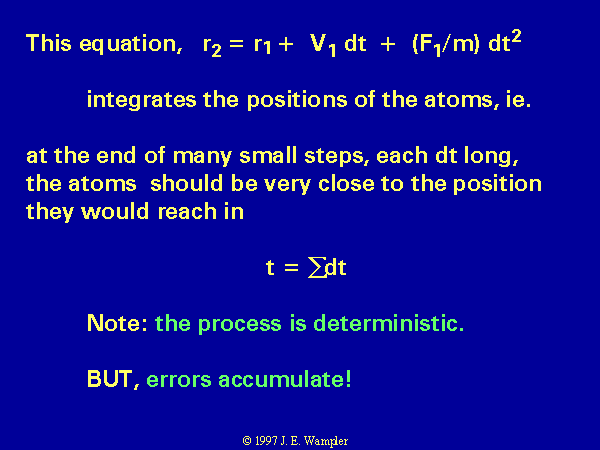 This equation, $r_2 = r_1 + V_1\,dt + (F_1/m)\,dt^2$

integrates the positions of the atoms, ie.

at the end of many small steps, each dt long, the atoms should be very close to the position they would reach in

$t = \sum dt$

Note: the process is deterministic.

BUT, errors accumulate!

© 1997 J. E. Wampler